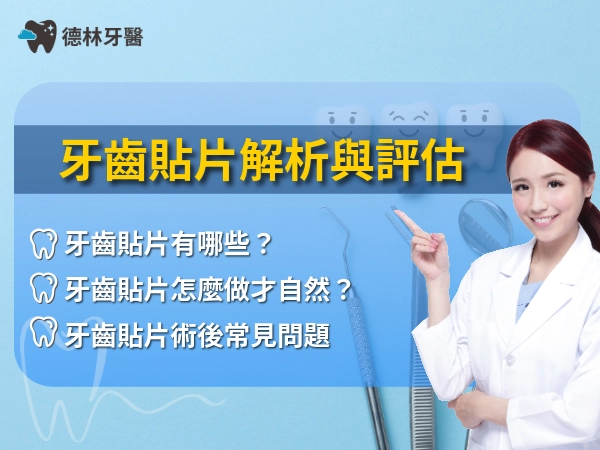 德林牙醫

牙齒貼片解析與評估

牙齒貼片有哪些？

牙齒貼片怎麼做才自然？

牙齒貼片術後常見問題